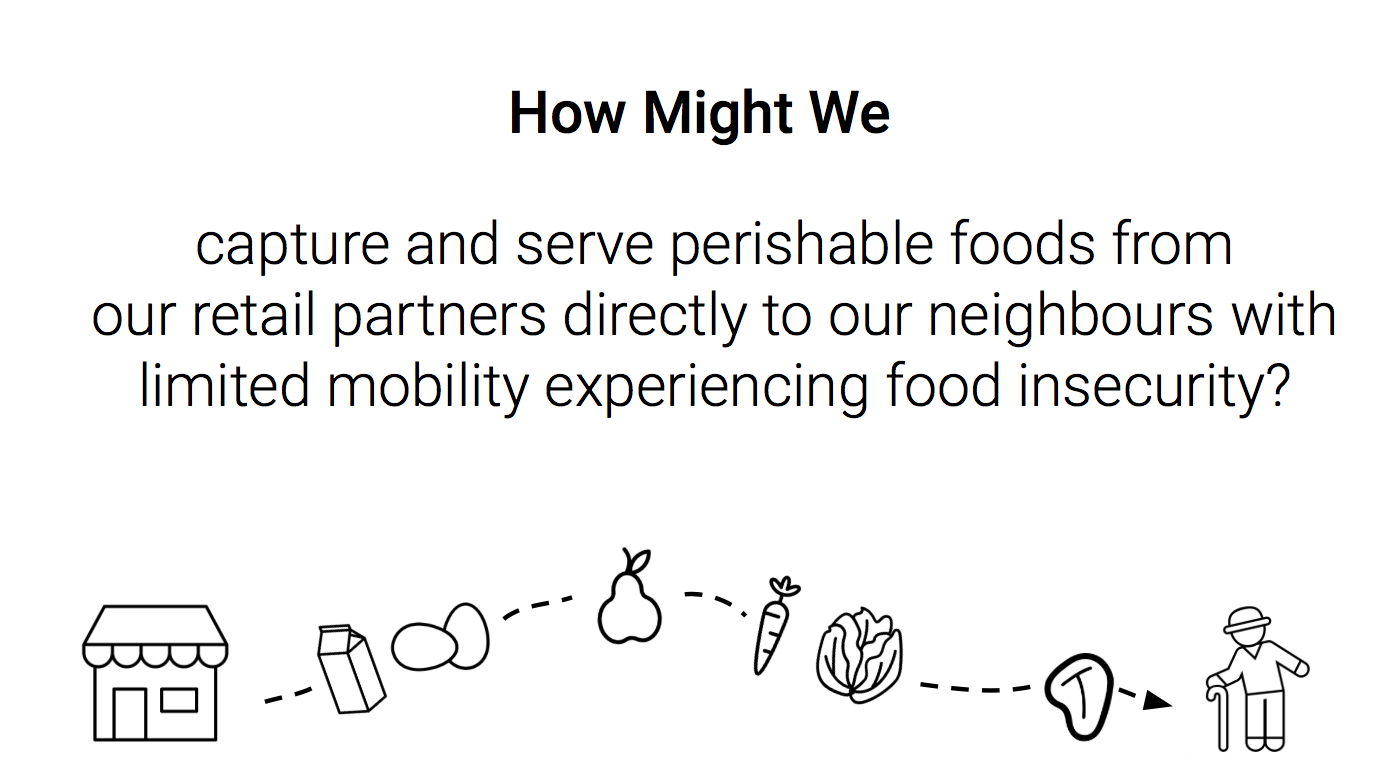 How Might We

capture and serve perishable foods from our retail partners directly to our neighbours with limited mobility experiencing food insecurity?